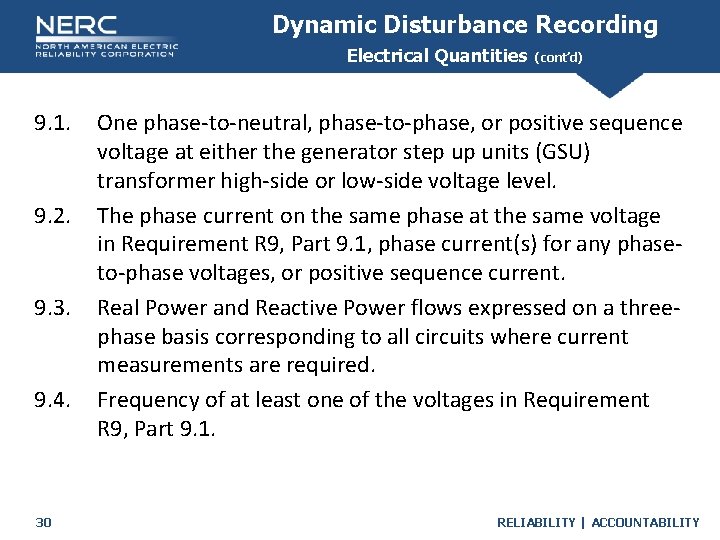 NERC
NORTH AMERICAN ELECTRIC
RELIABILITY CORPORATION

Dynamic Disturbance Recording
Electrical Quantities (cont'd)

9.1. One phase-to-neutral, phase-to-phase, or positive sequence voltage at either the generator step up units (GSU) transformer high-side or low-side voltage level.

9.2. The phase current on the same phase at the same voltage in Requirement R9, Part 9.1, phase current(s) for any phase-to-phase voltages, or positive sequence current.

9.3. Real Power and Reactive Power flows expressed on a three-phase basis corresponding to all circuits where current measurements are required.

9.4. Frequency of at least one of the voltages in Requirement R9, Part 9.1.

30

RELIABILITY | ACCOUNTABILITY